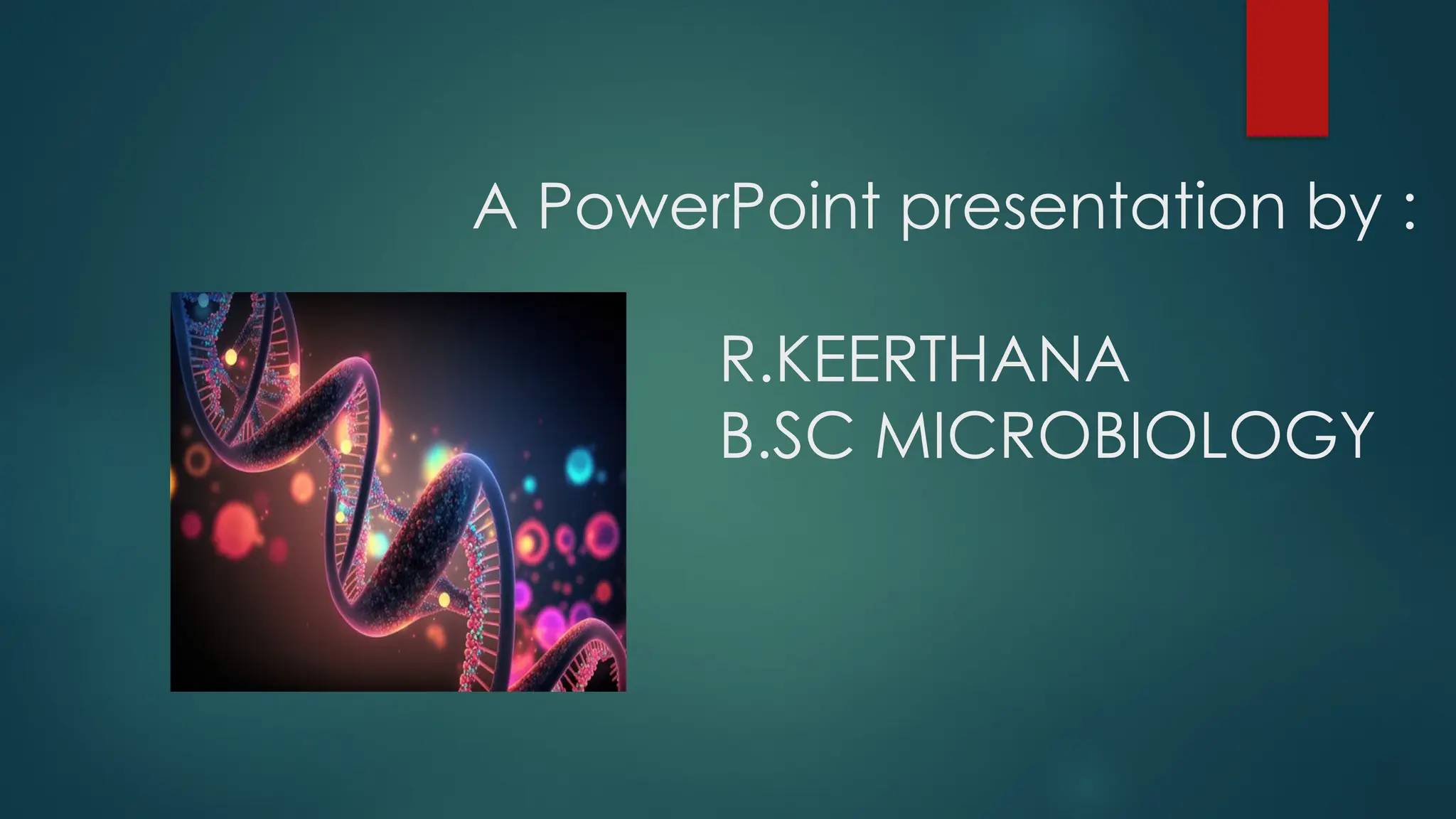 A PowerPoint presentation by :

R.KEERTHANA
B.SC MICROBIOLOGY